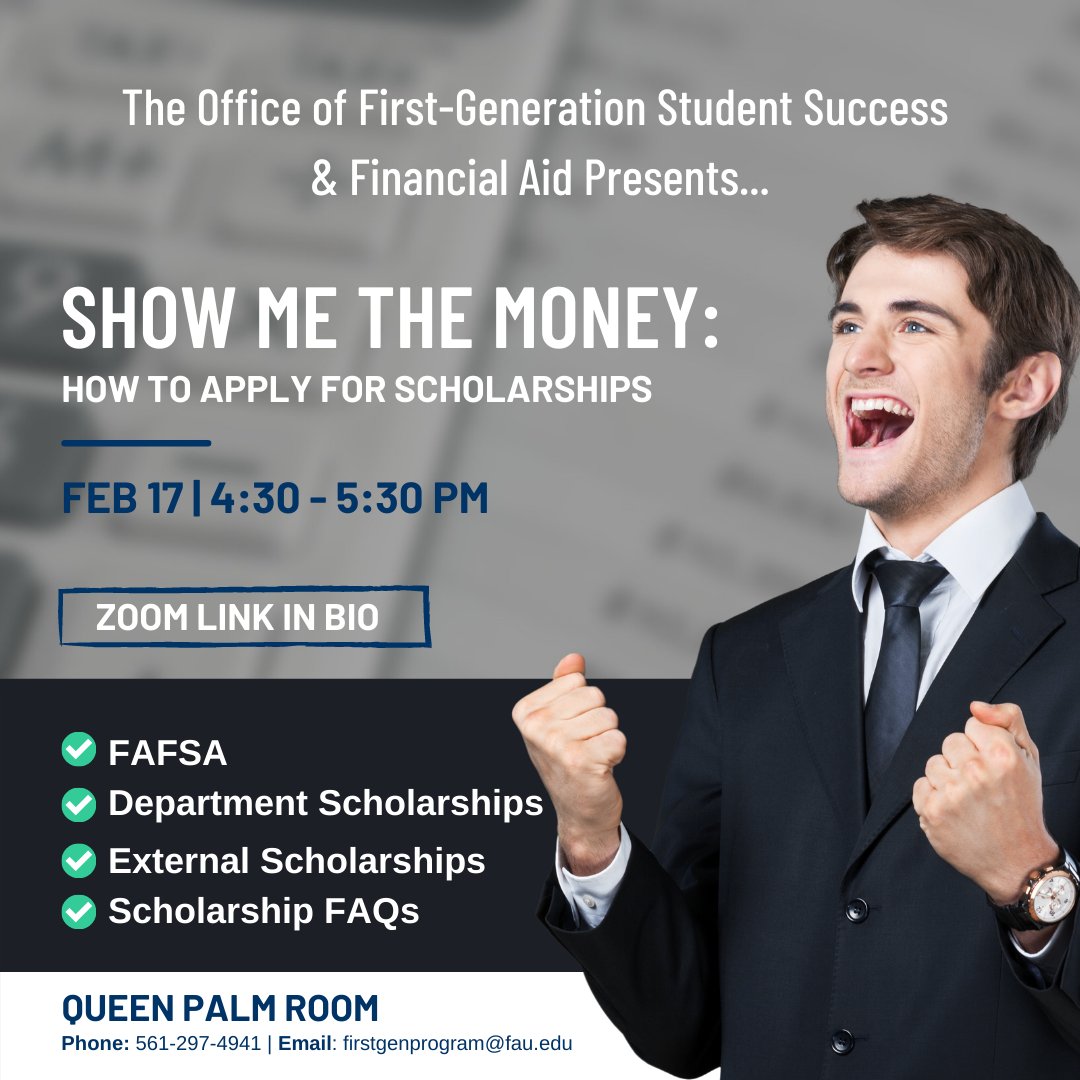 The Office of First-Generation Student Success & Financial Aid Presents...

SHOW ME THE MONEY:
HOW TO APPLY FOR SCHOLARSHIPS

FEB 17 | 4:30 - 5:30 PM

ZOOM LINK IN BIO

FAFSA
Department Scholarships
External Scholarships
Scholarship FAQs

QUEEN PALM ROOM
Phone: 561-297-4941 | Email: firstgenprogram@fau.edu